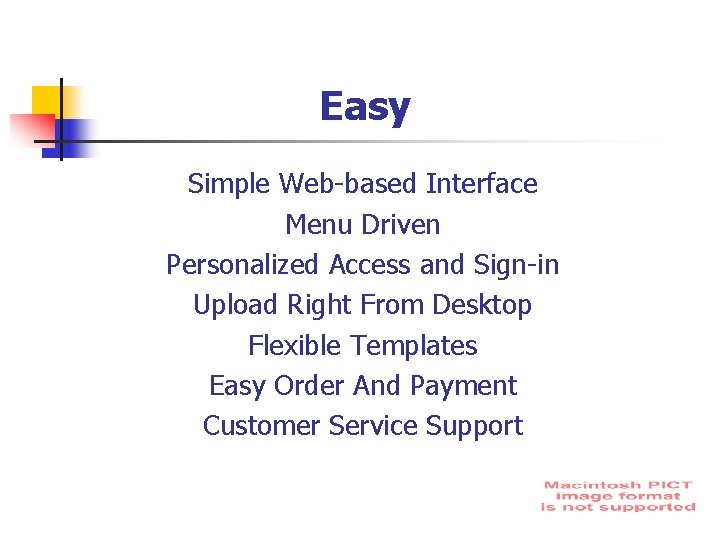 Easy

Simple Web-based Interface
Menu Driven
Personalized Access and Sign-in
Upload Right From Desktop
Flexible Templates
Easy Order And Payment
Customer Service Support

Macintosh PICT image format is not supported